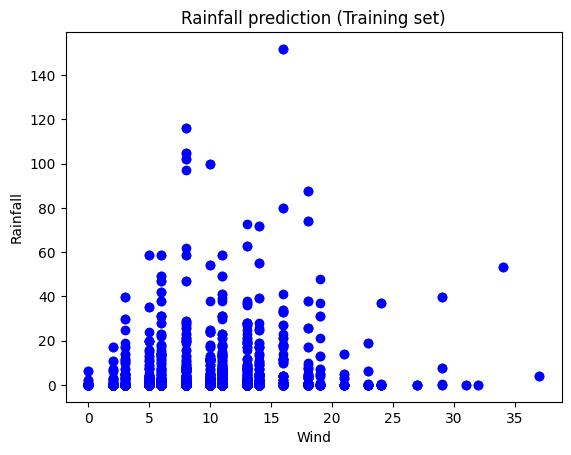 Rainfall prediction (Training set)

Rainfall

140
120
100
80
60
40
20
0

0 5 10 15 20 25 30 35

Wind